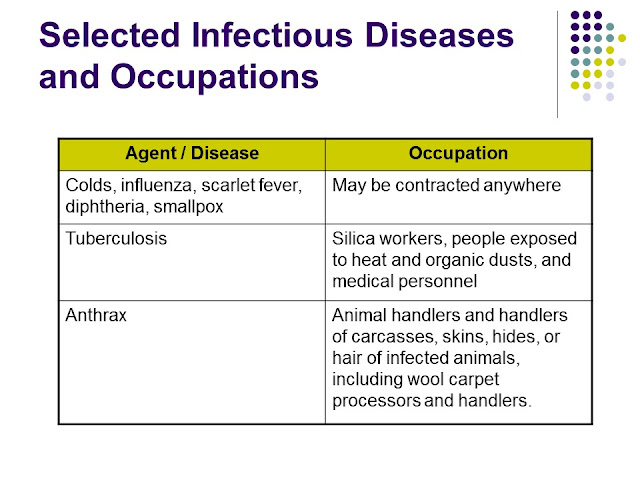 Selected Infectious Diseases and Occupations

| Agent / Disease | Occupation |
|---|---|
| Colds, influenza, scarlet fever, diphtheria, smallpox | May be contracted anywhere |
| Tuberculosis | Silica workers, people exposed to heat and organic dusts, and medical personnel |
| Anthrax | Animal handlers and handlers of carcasses, skins, hides, or hair of infected animals, including wool carpet processors and handlers. |